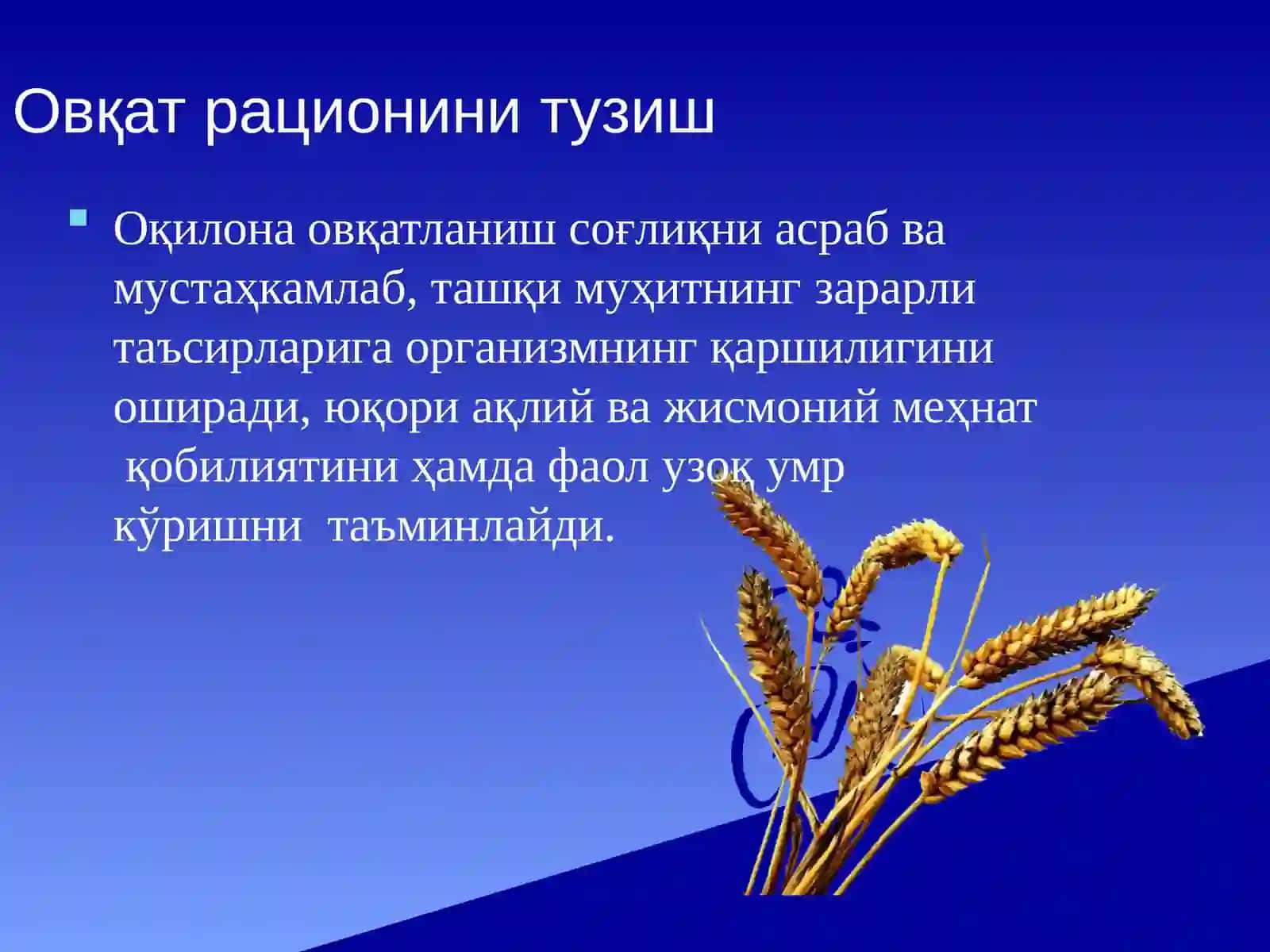 Овқат рационини тузиш

Оқилона овқатланиш соғлиқни асраб ва мустаҳкамлаб, ташқи муҳитнинг зарарли таъсирларига организмнинг қаршилигини оширади, юқори ақлий ва жисмоний меҳнат қобилиятини ҳамда фаол узоқ умр кўришни таъминлайди.